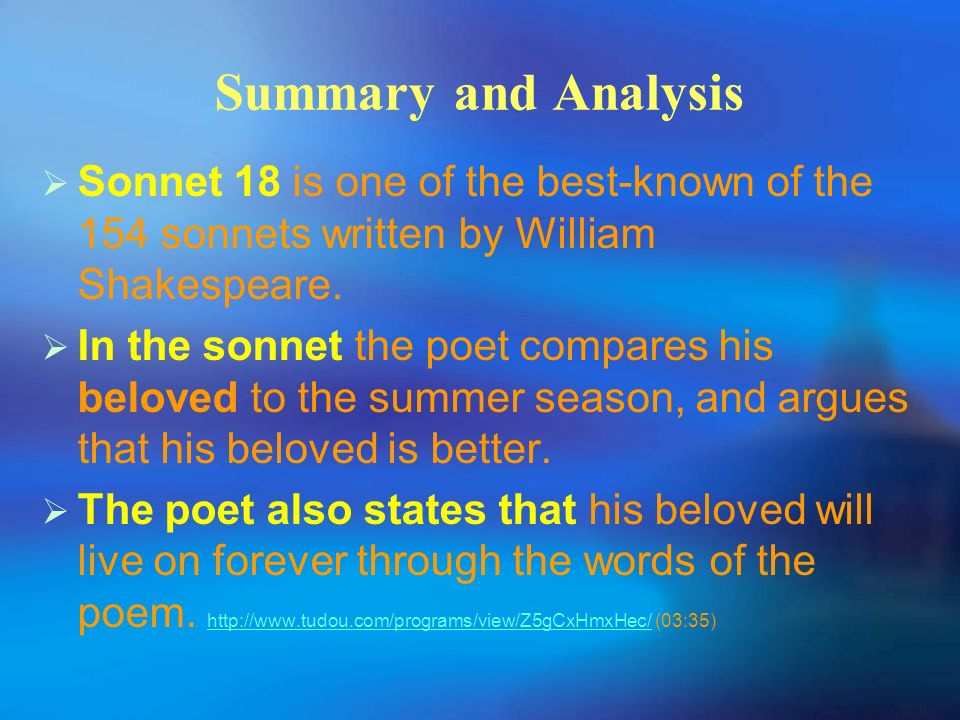 Summary and Analysis

➢ Sonnet 18 is one of the best-known of the 154 sonnets written by William Shakespeare.

➢ In the sonnet the poet compares his beloved to the summer season, and argues that his beloved is better.

➢ The poet also states that his beloved will live on forever through the words of the poem. http://www.tudou.com/programs/view/Z5gCxHmxHec/ (03:35)